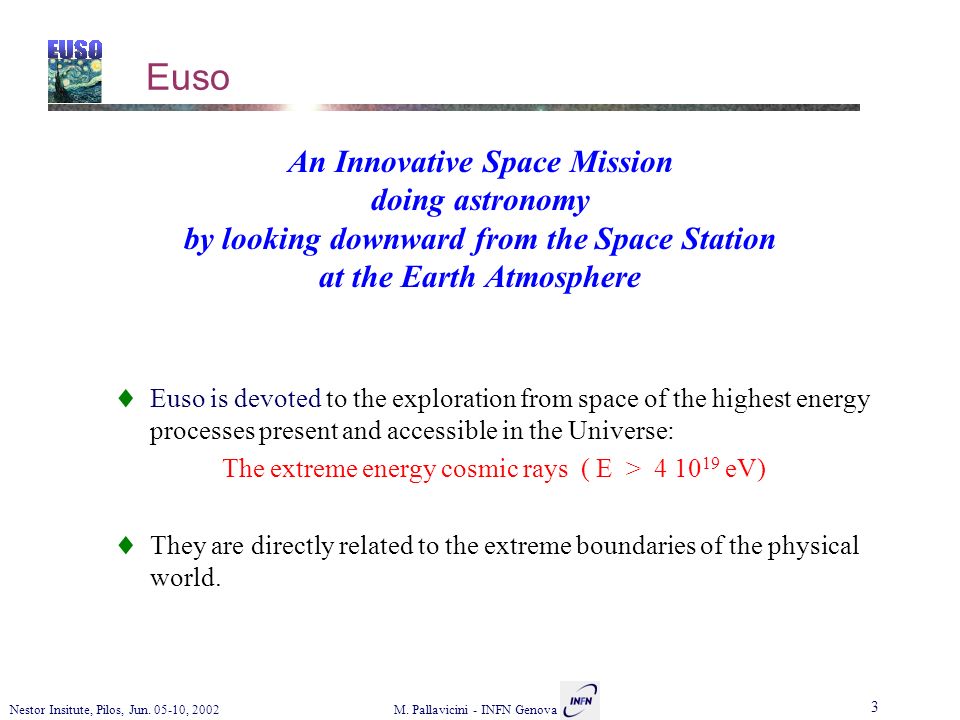 EUSO

Euso

An Innovative Space Mission
doing astronomy
by looking downward from the Space Station
at the Earth Atmosphere

♦ Euso is devoted to the exploration from space of the highest energy processes present and accessible in the Universe:
The extreme energy cosmic rays ( E > 4 $10^{19}$ eV)

♦ They are directly related to the extreme boundaries of the physical world.

Nestor Insitute, Pilos, Jun. 05-10, 2002 M. Pallavicini - INFN Genova INFN 3